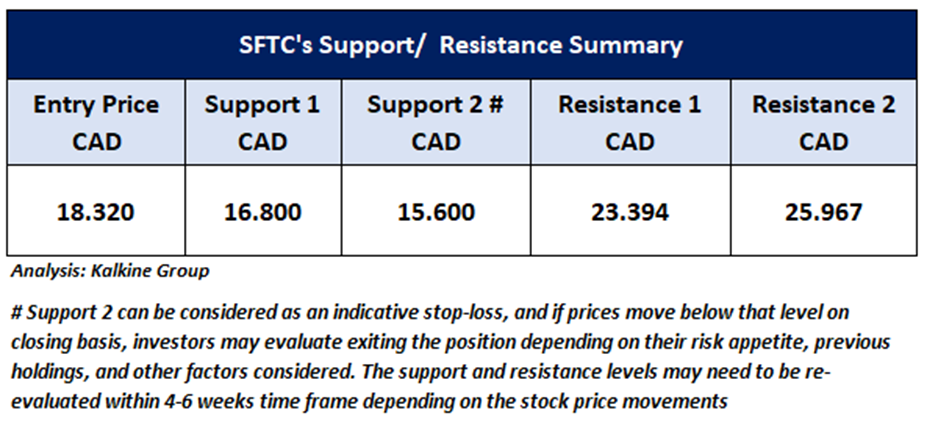 SFTC's Support/  Resistance Summary

| Entry Price CAD | Support 1 CAD | Support 2 # CAD | Resistance 1 CAD | Resistance 2 CAD |
|---|---|---|---|---|
| 18.320 | 16.800 | 15.600 | 23.394 | 25.967 |

Analysis: Kalkine Group

# Support 2 can be considered as an indicative stop-loss, and if prices move below that level on closing basis, investors may evaluate exiting the position depending on their risk appetite, previous holdings, and other factors considered. The support and resistance levels may need to be re-evaluated within 4-6 weeks time frame depending on the stock price movements